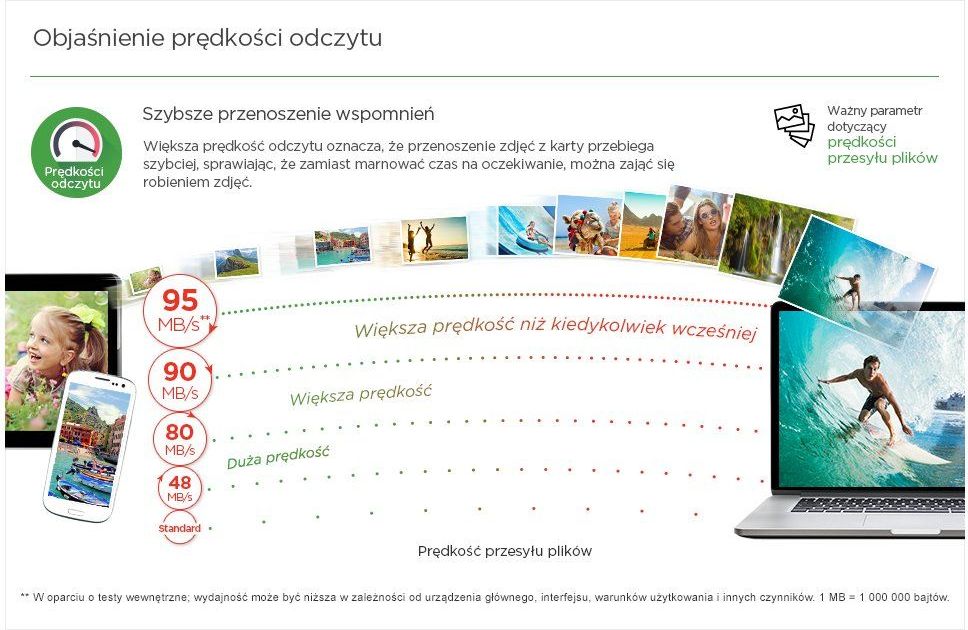 Objaśnienie prędkości odczytu

Prędkości odczytu

Szybsze przenoszenie wspomnień

Większa prędkość odczytu oznacza, że przenoszenie zdjęć z karty przebiega szybciej, sprawiając, że zamiast marnować czas na oczekiwanie, można zająć się robieniem zdjęć.

Ważny parametr dotyczący prędkości przesyłu plików

95 MB/s**

Większa prędkość niż kiedykolwiek wcześniej

90 MB/s

Większa prędkość

80 MB/s

Duża prędkość

48 MB/s

Standard

Prędkość przesyłu plików

** W oparciu o testy wewnętrzne; wydajność może być niższa w zależności od urządzenia głównego, interfejsu, warunków użytkowania i innych czynników. 1 MB = 1 000 000 bajtów.